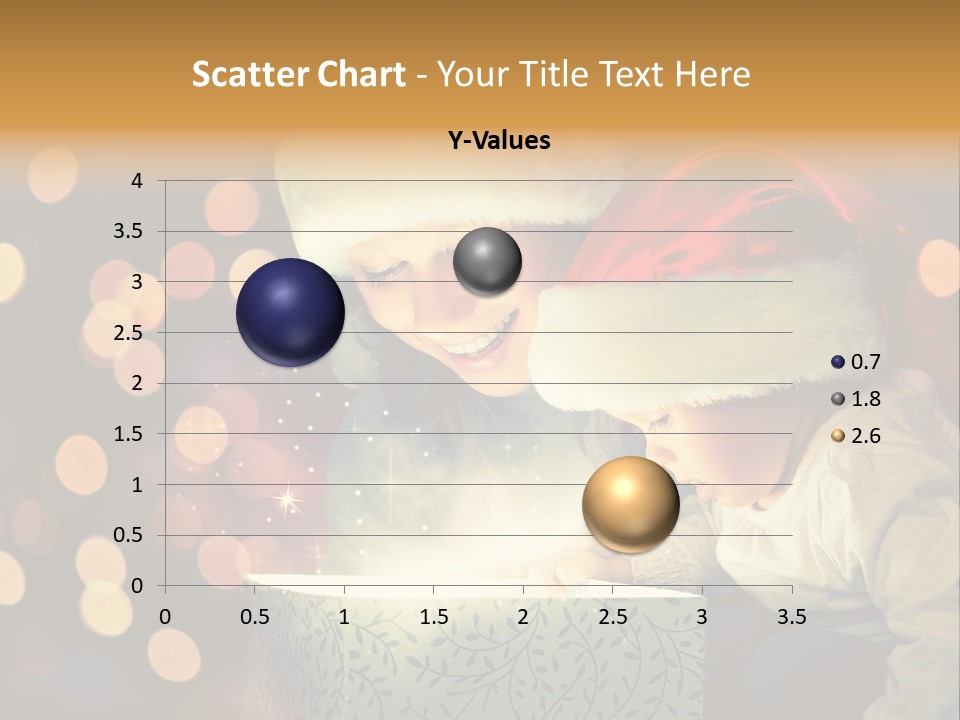 Scatter Chart - Your Title Text Here

Y-Values

4
3.5
3
2.5
2
1.5
1
0.5
0

0 0.5 1 1.5 2 2.5 3 3.5

0.7
1.8
2.6